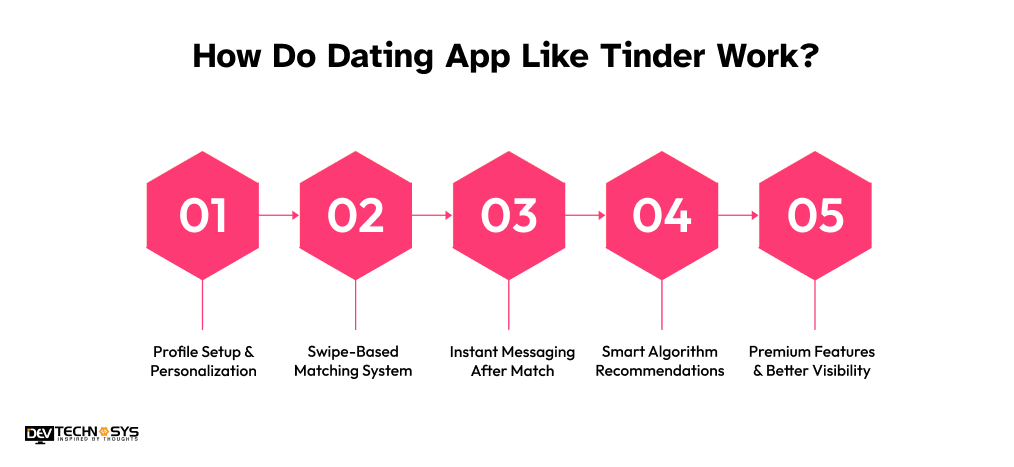 How Do Dating App Like Tinder Work?

01

Profile Setup & Personalization

02

Swipe-Based Matching System

03

Instant Messaging After Match

04

Smart Algorithm Recommendations

05

Premium Features & Better Visibility

DEV TECHNOSYS
INSPIRED BY THOUGHTS